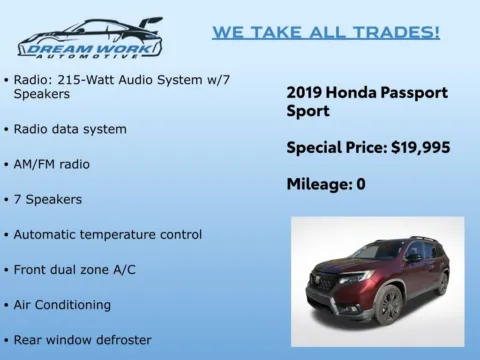 DREAM WORK
AUTOMOTIVE

WE TAKE ALL TRADES!

• Radio: 215-Watt Audio System w/7 Speakers

• Radio data system

• AM/FM radio

• 7 Speakers

• Automatic temperature control

• Front dual zone A/C

• Air Conditioning

• Rear window defroster

2019 Honda Passport Sport

Special Price: $19,995

Mileage: 0